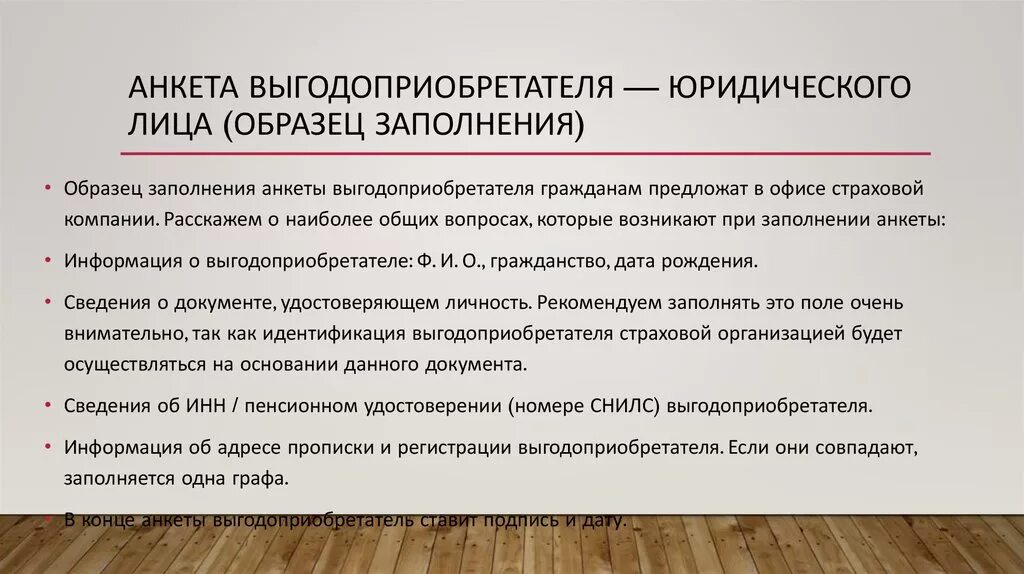 АНКЕТА ВЫГОДОПРИОБРЕТАТЕЛЯ — ЮРИДИЧЕСКОГО ЛИЦА (ОБРАЗЕЦ ЗАПОЛНЕНИЯ)

• Образец заполнения анкеты выгодоприобретателя гражданам предложат в офисе страховой компании. Расскажем о наиболее общих вопросах, которые возникают при заполнении анкеты:

• Информация о выгодоприобретателе: Ф. И. О., гражданство, дата рождения.

• Сведения о документе, удостоверяющем личность. Рекомендуем заполнять это поле очень внимательно, так как идентификация выгодоприобретателя страховой организацией будет осуществляться на основании данного документа.

• Сведения об ИНН / пенсионном удостоверении (номере СНИЛС) выгодоприобретателя.

• Информация об адресе прописки и регистрации выгодоприобретателя. Если они совпадают, заполняется одна графа.

• В конце анкеты выгодоприобретатель ставит подпись и дату.